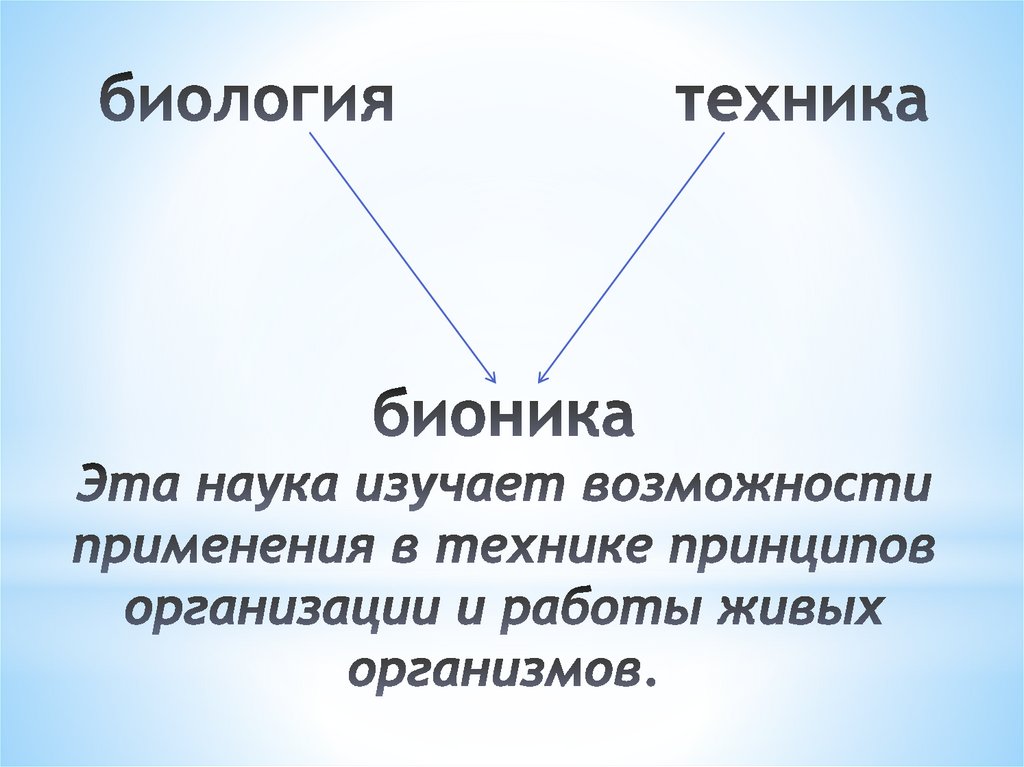 биология техника

бионика

Эта наука изучает возможности применения в технике принципов организации и работы живых организмов.